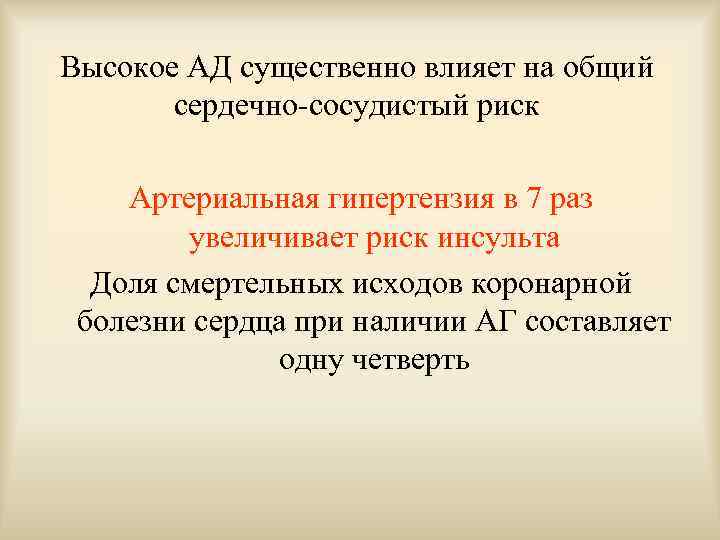 Высокое АД существенно влияет на общий сердечно-сосудистый риск

Артериальная гипертензия в 7 раз увеличивает риск инсульта

Доля смертельных исходов коронарной болезни сердца при наличии АГ составляет одну четверть